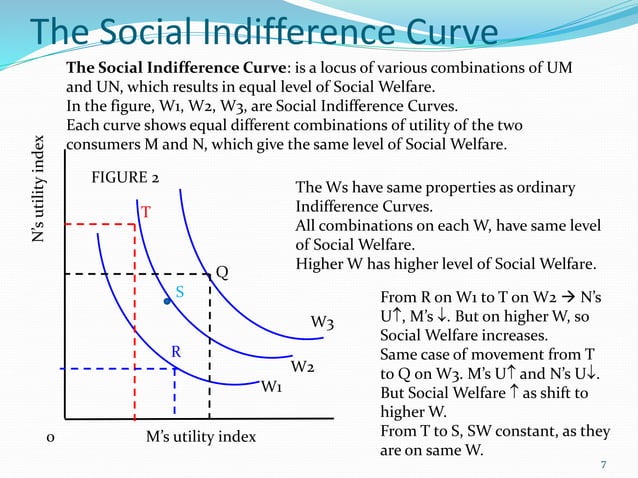 The Social Indifference Curve

**The Social Indifference Curve**: is a locus of various combinations of UM and UN, which results in equal level of Social Welfare.
In the figure, W1, W2, W3, are Social Indifference Curves.
Each curve shows equal different combinations of utility of the two consumers M and N, which give the same level of Social Welfare.

N's utility index

FIGURE 2

T

Q

S

R

W3

W2

W1

0

M's utility index

The Ws have same properties as ordinary Indifference Curves.
All combinations on each W, have same level of Social Welfare.
Higher W has higher level of Social Welfare.

From R on W1 to T on W2 → N's U↑, M's ↓. But on higher W, so Social Welfare increases.
Same case of movement from T to Q on W3. M's U↑ and N's U↓. But Social Welfare ↑ as shift to higher W.
From T to S, SW constant, as they are on same W.

7